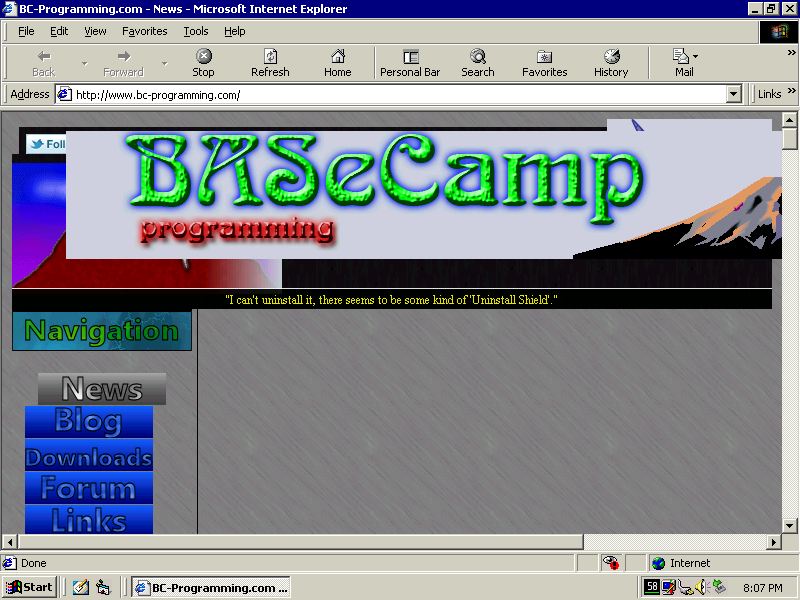 BC-Programming.com - News - Microsoft Internet Explorer

File Edit View Favorites Tools Help

Back Forward Stop Refresh Home Personal Bar Search Favorites History Mail

Address http://www.bc-programming.com/ Links

Foll

BASeCamp
programming

"I can't uninstall it, there seems to be some kind of 'Uninstall Shield'."

Navigation

News
Blog
Downloads
Forum
Links

Done Internet

Start BC-Programming.com ... 58 8:07 PM